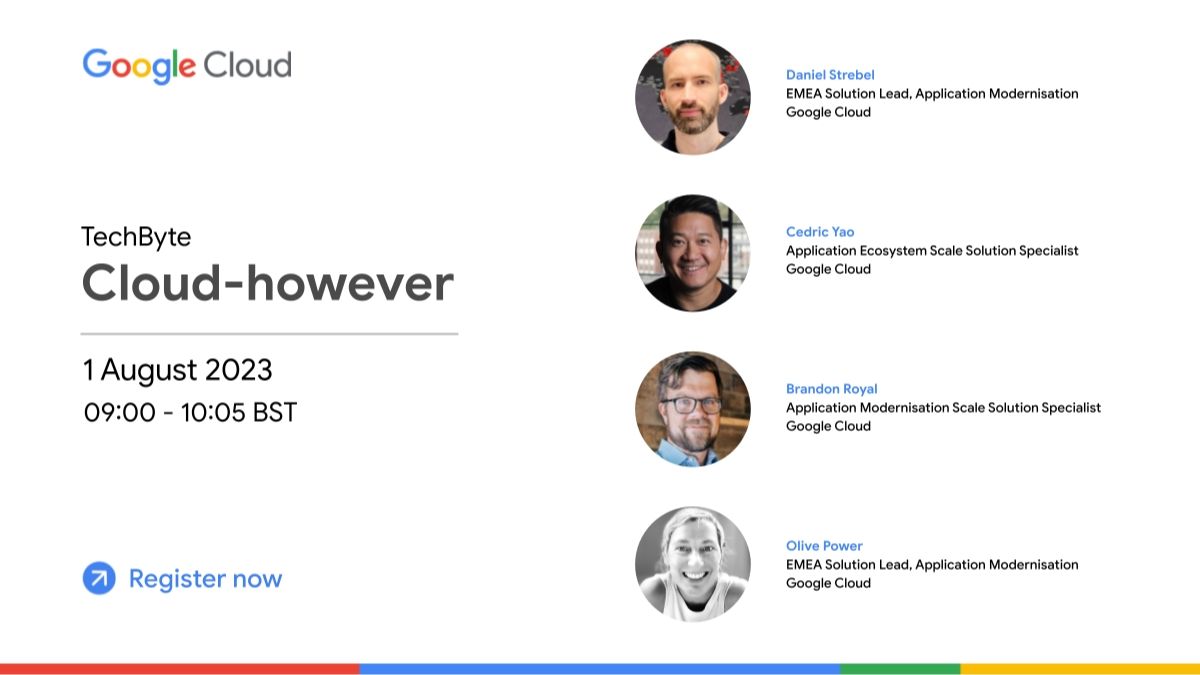 Google Cloud

TechByte
Cloud-however

1 August 2023
09:00 - 10:05 BST

Register now

Daniel Strebel
EMEA Solution Lead, Application Modernisation
Google Cloud

Cedric Yao
Application Ecosystem Scale Solution Specialist
Google Cloud

Brandon Royal
Application Modernisation Scale Solution Specialist
Google Cloud

Olive Power
EMEA Solution Lead, Application Modernisation
Google Cloud